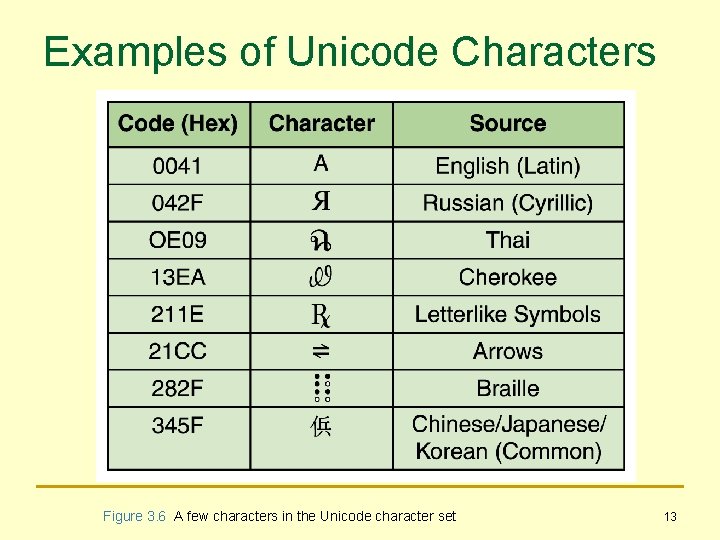 Examples of Unicode Characters

| Code (Hex) | Character | Source |
|---|---|---|
| 0041 | A | English (Latin) |
| 042F | Я | Russian (Cyrillic) |
| OE09 | ฉ | Thai |
| 13EA | Ꮺ | Cherokee |
| 211E | ℞ | Letterlike Symbols |
| 21CC | ⇌ | Arrows |
| 282F | ⠯ | Braille |
| 345F | 㑟 | Chinese/Japanese/ Korean (Common) |

Figure 3.6 A few characters in the Unicode character set

13